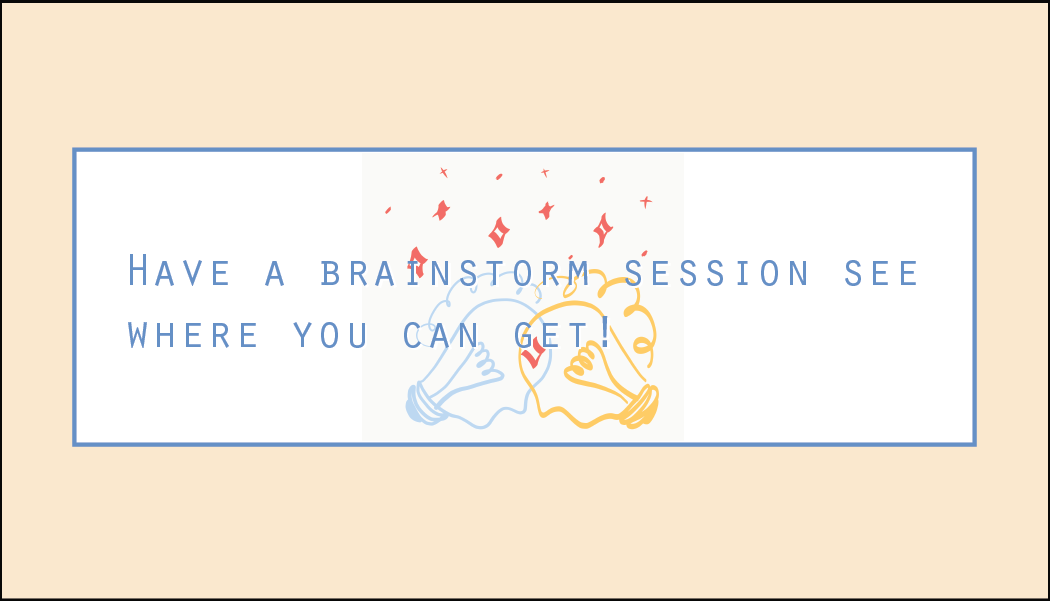 Have a brainstorm session see where you can get!